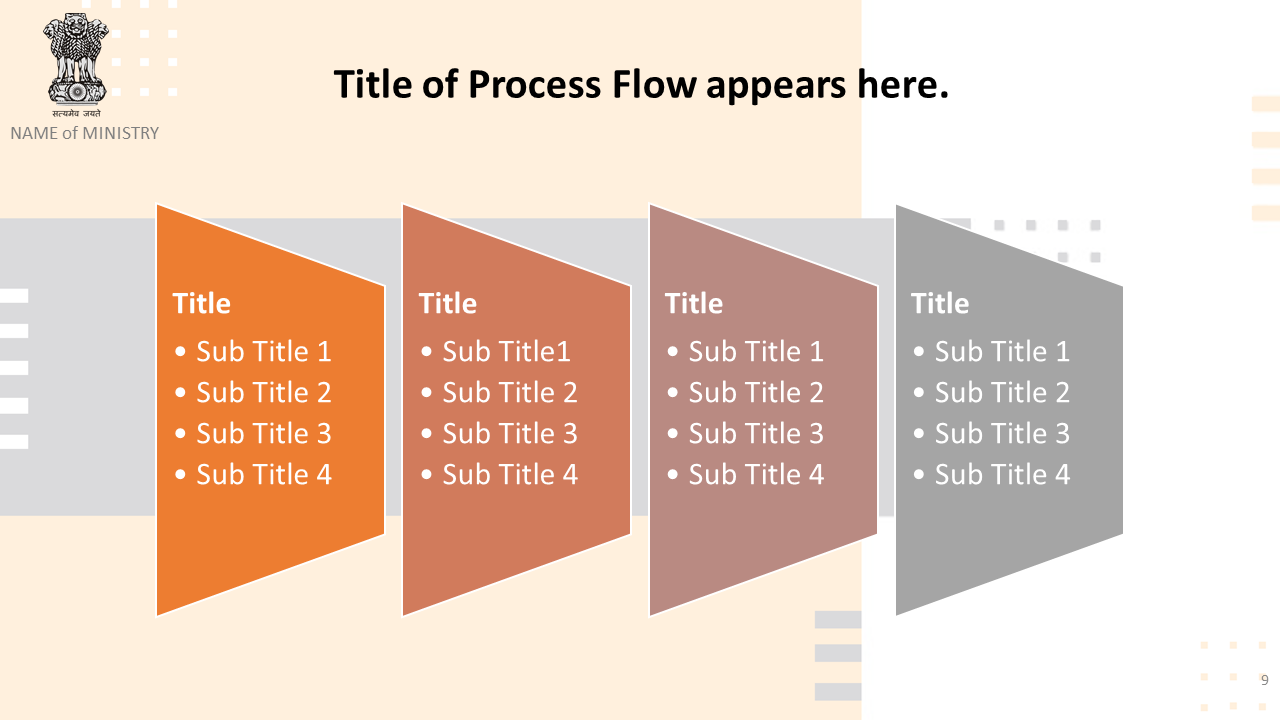 सत्यमेव जयते
NAME of MINISTRY

Title of Process Flow appears here.

Title
• Sub Title 1
• Sub Title 2
• Sub Title 3
• Sub Title 4

Title
• Sub Title1
• Sub Title 2
• Sub Title 3
• Sub Title 4

Title
• Sub Title 1
• Sub Title 2
• Sub Title 3
• Sub Title 4

Title
• Sub Title 1
• Sub Title 2
• Sub Title 3
• Sub Title 4

9